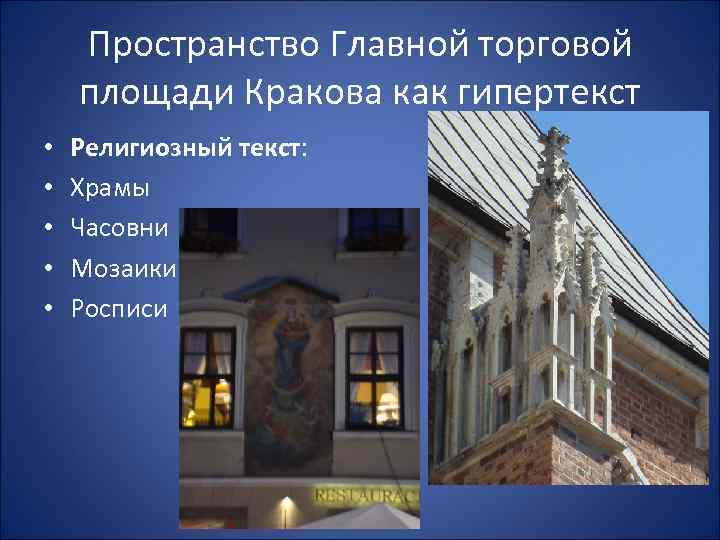 Пространство Главной торговой площади Кракова как гипертекст

• **Религиозный текст**:
• Храмы
• Часовни
• Мозаики
• Росписи

RESTAURAC